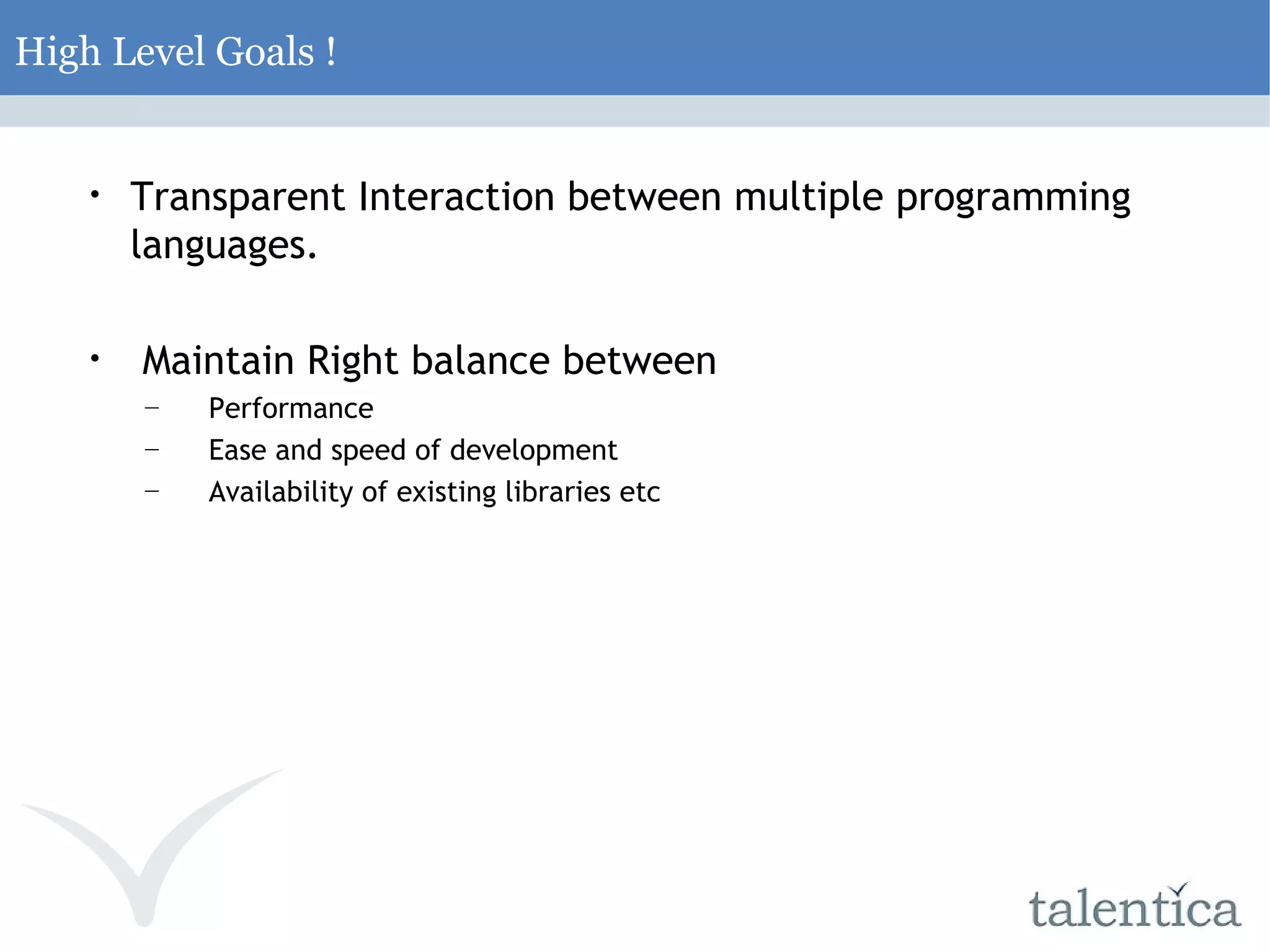 High Level Goals !

• Transparent Interaction between multiple programming languages.

• Maintain Right balance between
– Performance
– Ease and speed of development
– Availability of existing libraries etc

talentica